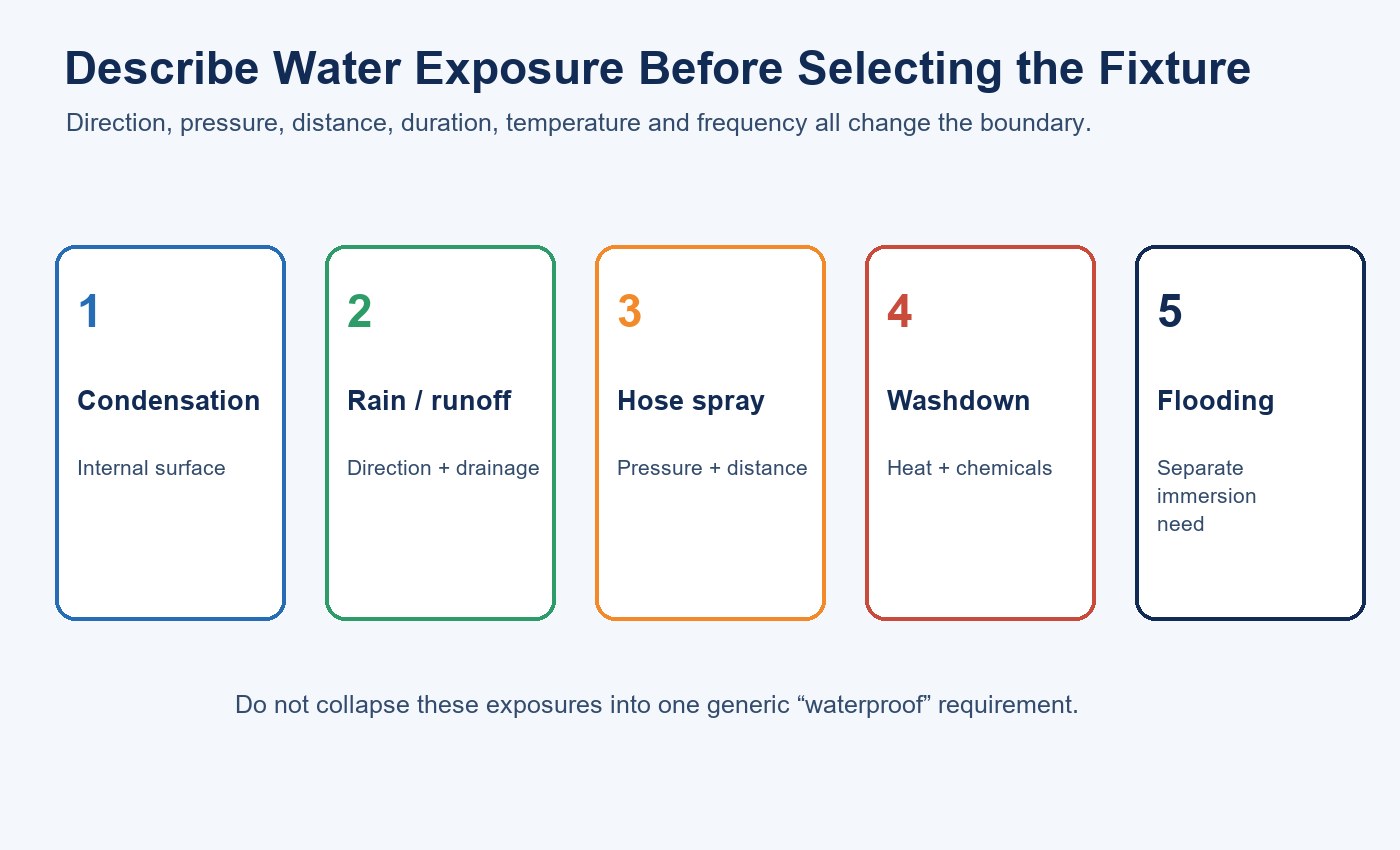 Describe Water Exposure Before Selecting the Fixture

Direction, pressure, distance, duration, temperature and frequency all change the boundary.

1

Condensation

Internal surface

2

Rain / runoff

Direction + drainage

3

Hose spray

Pressure + distance

4

Washdown

Heat + chemicals

5

Flooding

Separate immersion need

Do not collapse these exposures into one generic “waterproof” requirement.